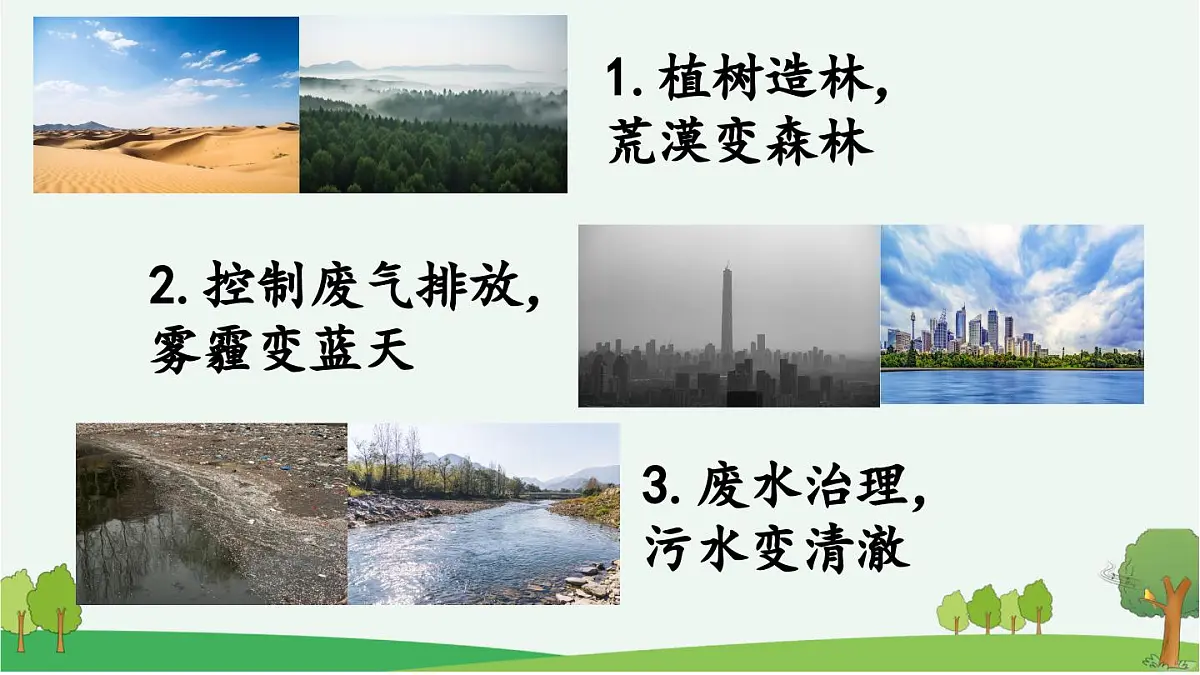 1. 植树造林，
荒漠变森林

2. 控制废气排放，
雾霾变蓝天

3. 废水治理，
污水变清澈